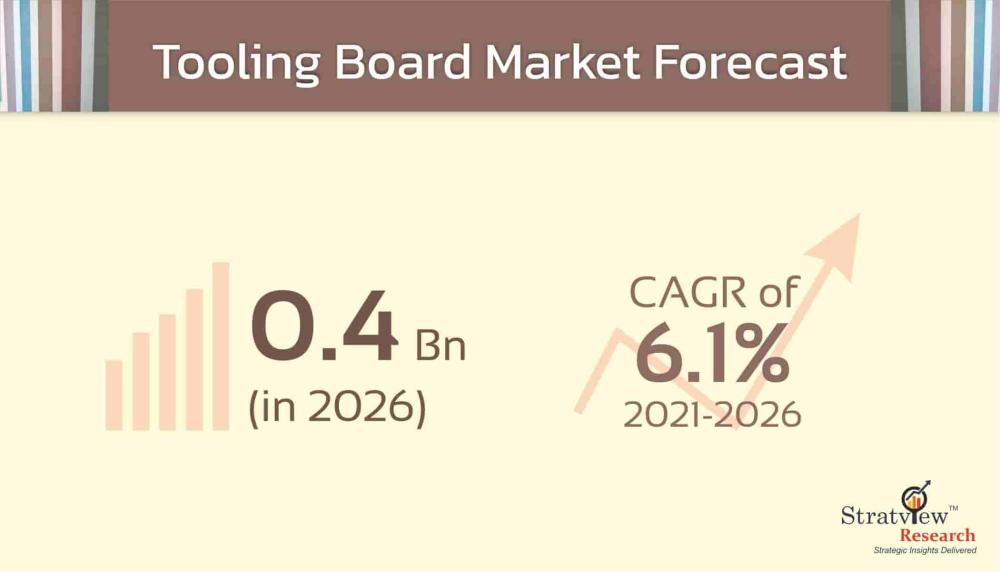 Tooling Board Market Forecast

0.4 Bn
(in 2026)

CAGR of
6.1%
2021-2026

Stratview™
Research
Strategic Insights Delivered